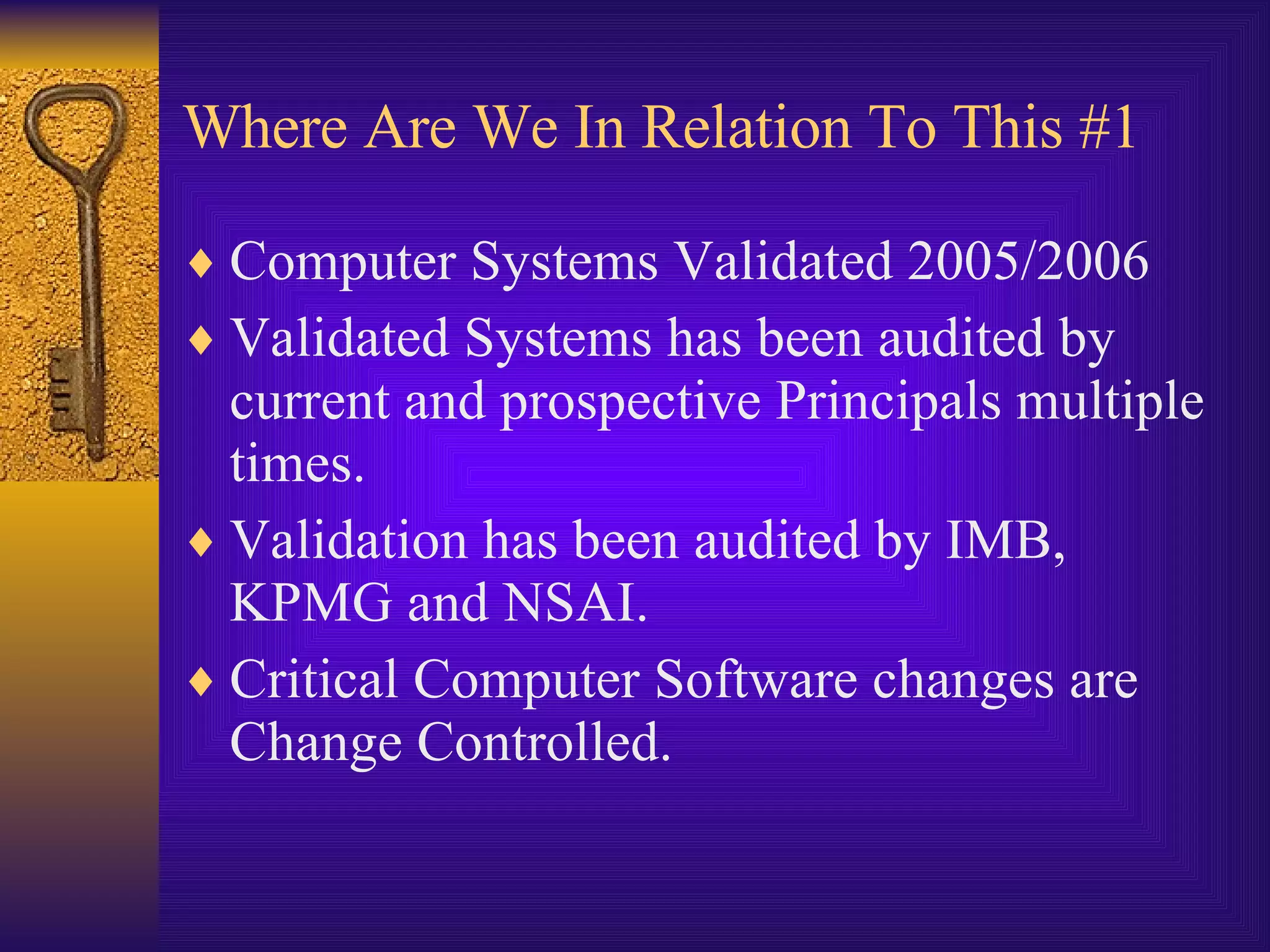 Where Are We In Relation To This #1

♦ Computer Systems Validated 2005/2006
♦ Validated Systems has been audited by current and prospective Principals multiple times.
♦ Validation has been audited by IMB, KPMG and NSAI.
♦ Critical Computer Software changes are Change Controlled.